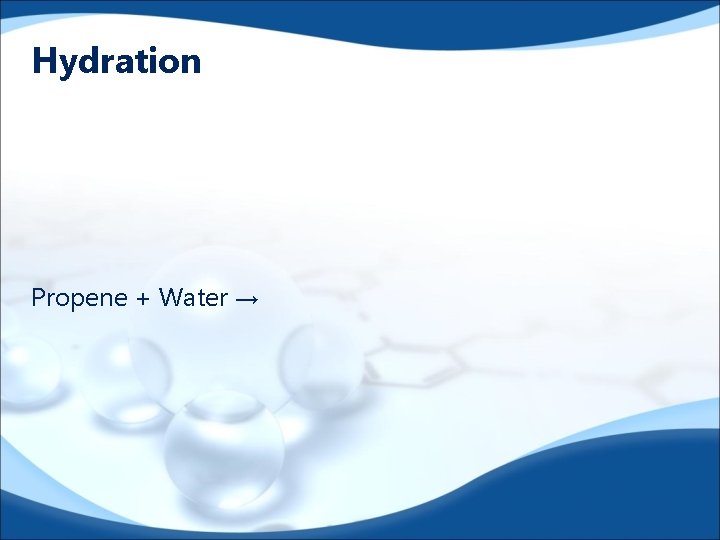 Hydration

Propene + Water →